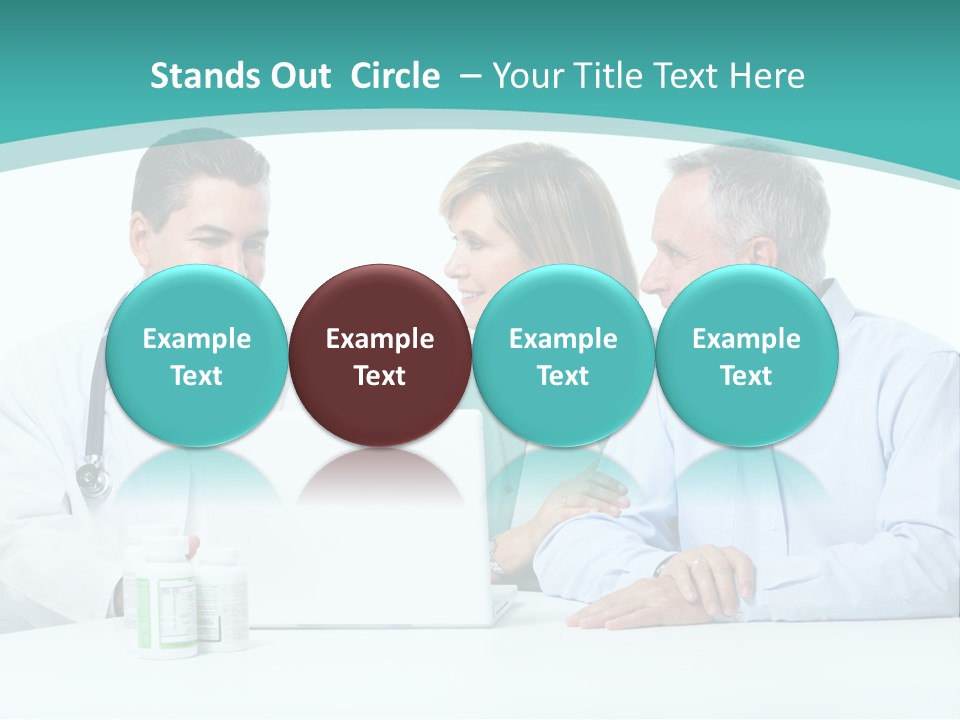 Stands Out Circle – Your Title Text Here

Example Text

Example Text

Example Text

Example Text